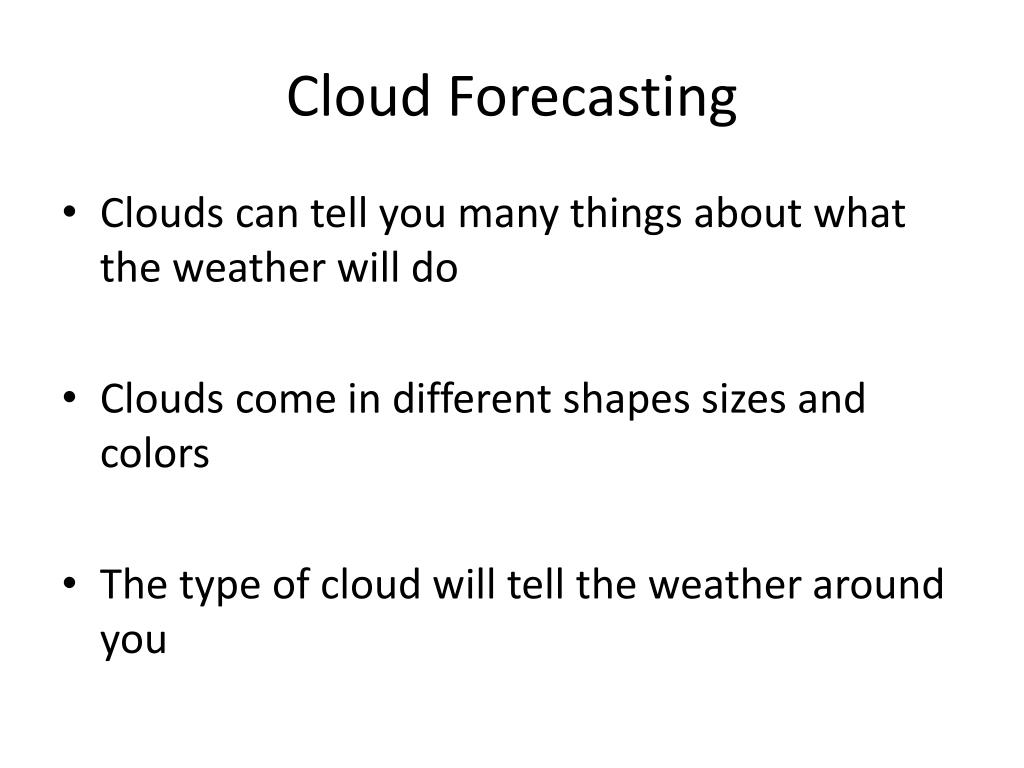 Cloud Forecasting

• Clouds can tell you many things about what the weather will do

• Clouds come in different shapes sizes and colors

• The type of cloud will tell the weather around you